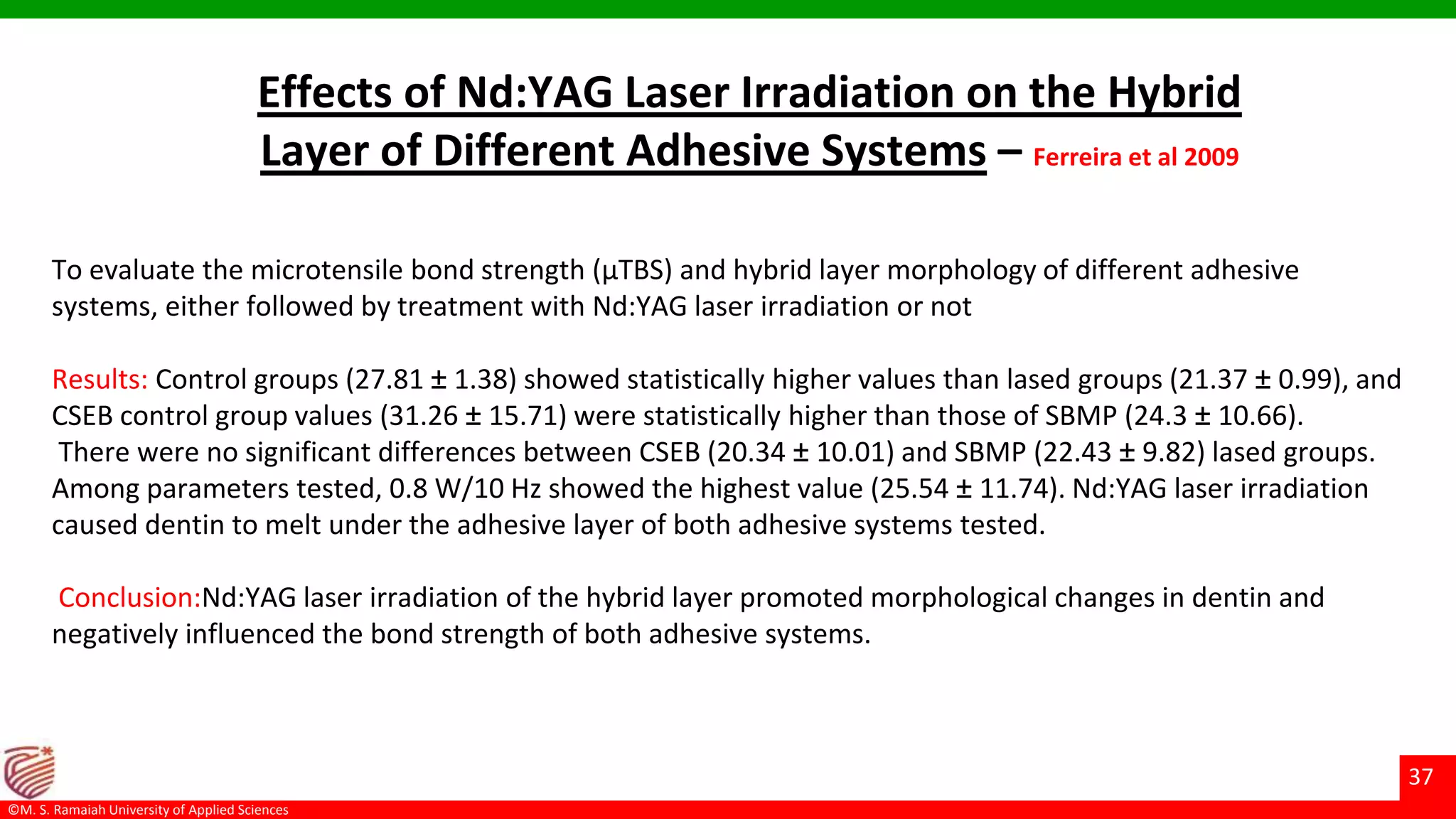 Effects of Nd:YAG Laser Irradiation on the Hybrid Layer of Different Adhesive Systems – Ferreira et al 2009

To evaluate the microtensile bond strength (µTBS) and hybrid layer morphology of different adhesive systems, either followed by treatment with Nd:YAG laser irradiation or not

Results: Control groups (27.81 ± 1.38) showed statistically higher values than lased groups (21.37 ± 0.99), and CSEB control group values (31.26 ± 15.71) were statistically higher than those of SBMP (24.3 ± 10.66). There were no significant differences between CSEB (20.34 ± 10.01) and SBMP (22.43 ± 9.82) lased groups. Among parameters tested, 0.8 W/10 Hz showed the highest value (25.54 ± 11.74). Nd:YAG laser irradiation caused dentin to melt under the adhesive layer of both adhesive systems tested.

Conclusion:Nd:YAG laser irradiation of the hybrid layer promoted morphological changes in dentin and negatively influenced the bond strength of both adhesive systems.

37

©M. S. Ramaiah University of Applied Sciences